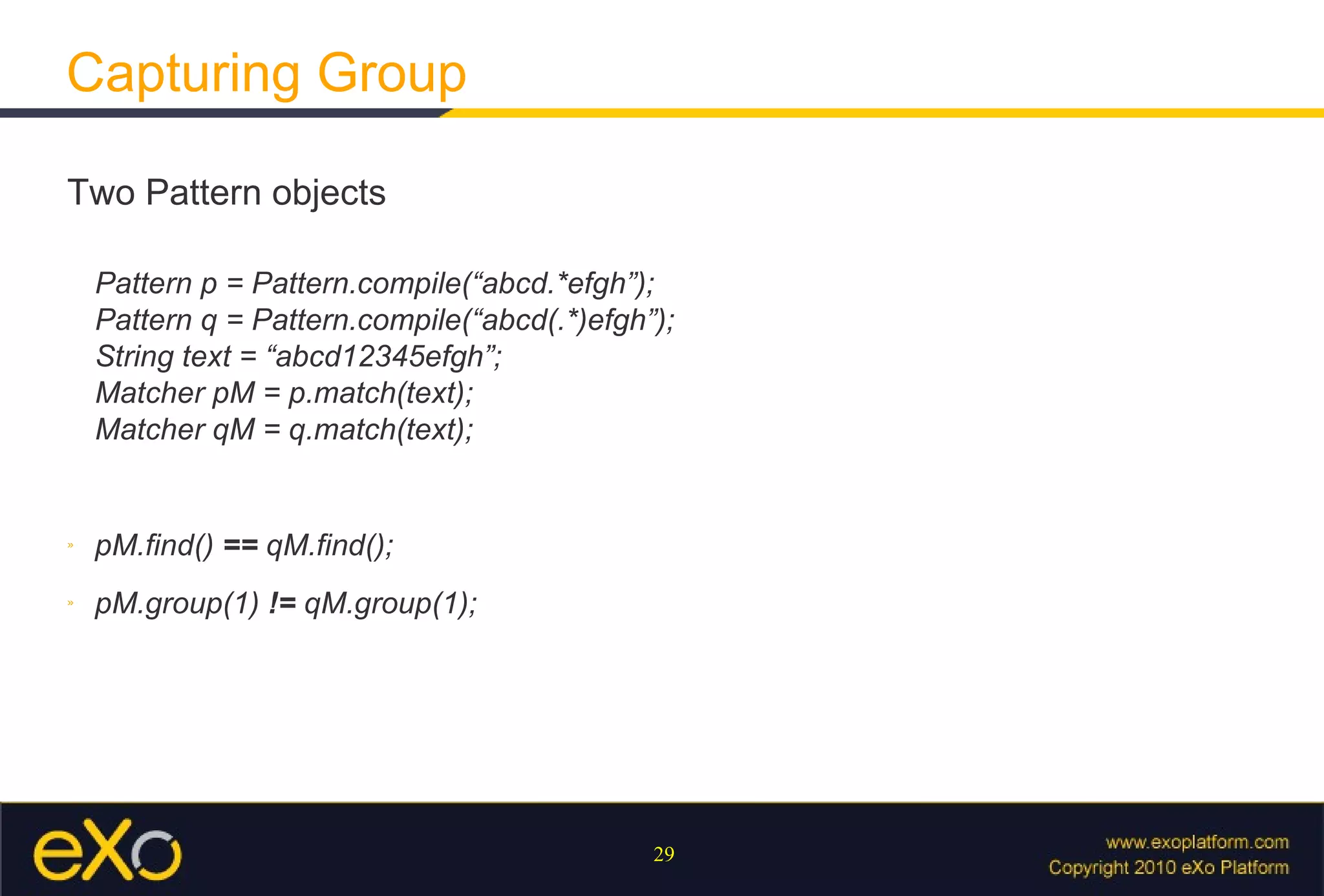 Capturing Group

Two Pattern objects

Pattern p = Pattern.compile(“abcd.*efgh”);
Pattern q = Pattern.compile(“abcd(.*)efgh”);
String text = “abcd12345efgh”;
Matcher pM = p.match(text);
Matcher qM = q.match(text);

» pM.find() == qM.find();

» pM.group(1) != qM.group(1);

eXo

29

www.exoplatform.com
Copyright 2010 eXo Platform